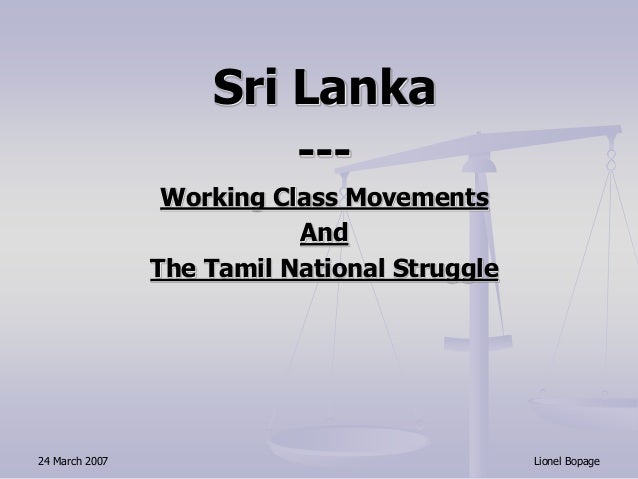 Sri Lanka

---

Working Class Movements
And
The Tamil National Struggle

24 March 2007

Lionel Bopage